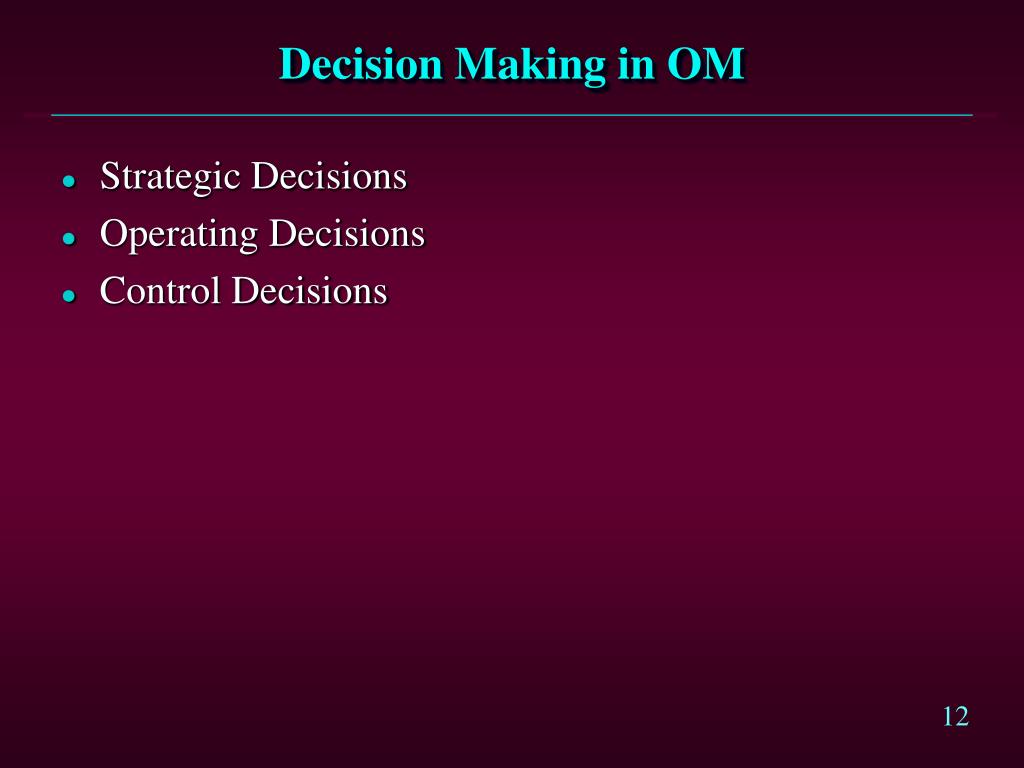 Decision Making in OM

- Strategic Decisions
- Operating Decisions
- Control Decisions

12